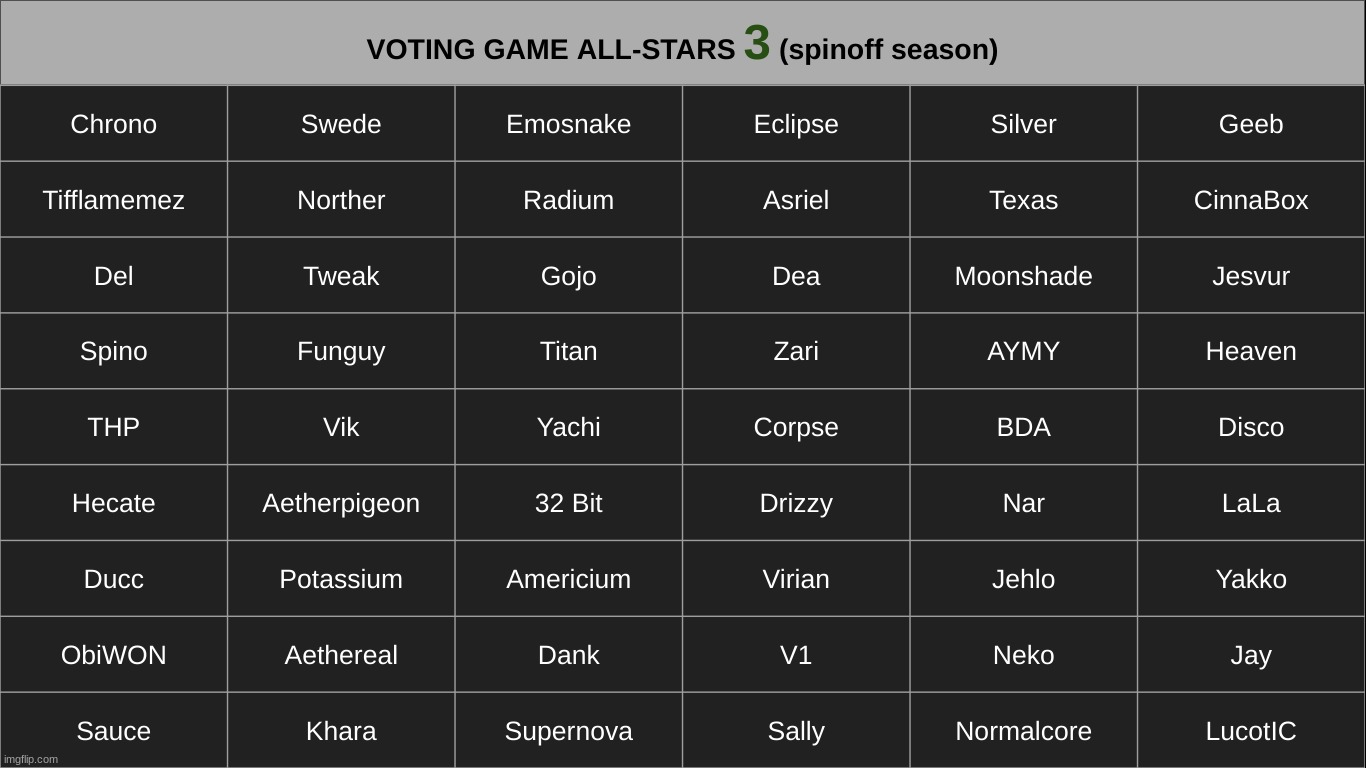 VOTING GAME ALL-STARS 3 (spinoff season)

| Chrono | Swede | Emosnake | Eclipse | Silver | Geeb |
|---|---|---|---|---|---|
| Tifflamemez | Norther | Radium | Asriel | Texas | CinnaBox |
| Del | Tweak | Gojo | Dea | Moonshade | Jesvur |
| Spino | Funguy | Titan | Zari | AYMY | Heaven |
| THP | Vik | Yachi | Corpse | BDA | Disco |
| Hecate | Aetherpigeon | 32 Bit | Drizzy | Nar | LaLa |
| Ducc | Potassium | Americium | Virian | Jehlo | Yakko |
| ObiWON | Aethereal | Dank | V1 | Neko | Jay |
| Sauce | Khara | Supernova | Sally | Normalcore | LucotIC |

imgflip.com